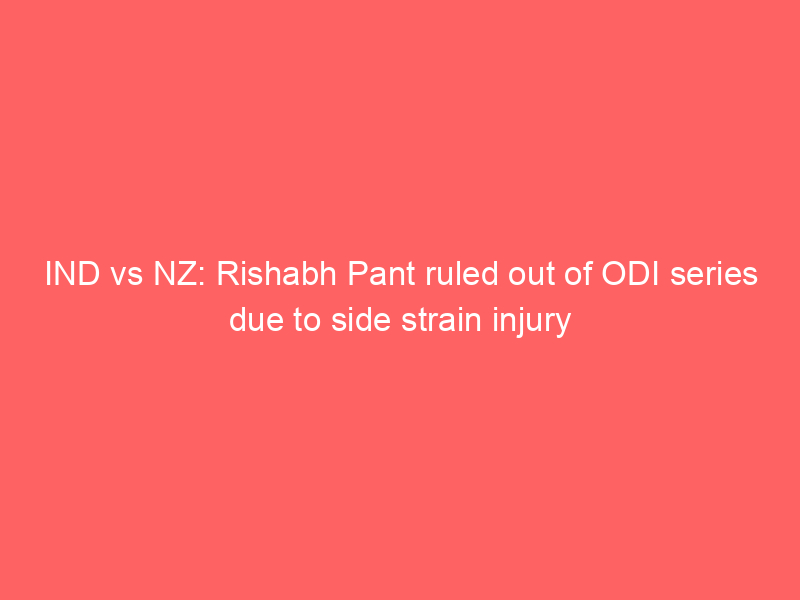 IND vs NZ: Rishabh Pant ruled out of ODI series due to side strain injury